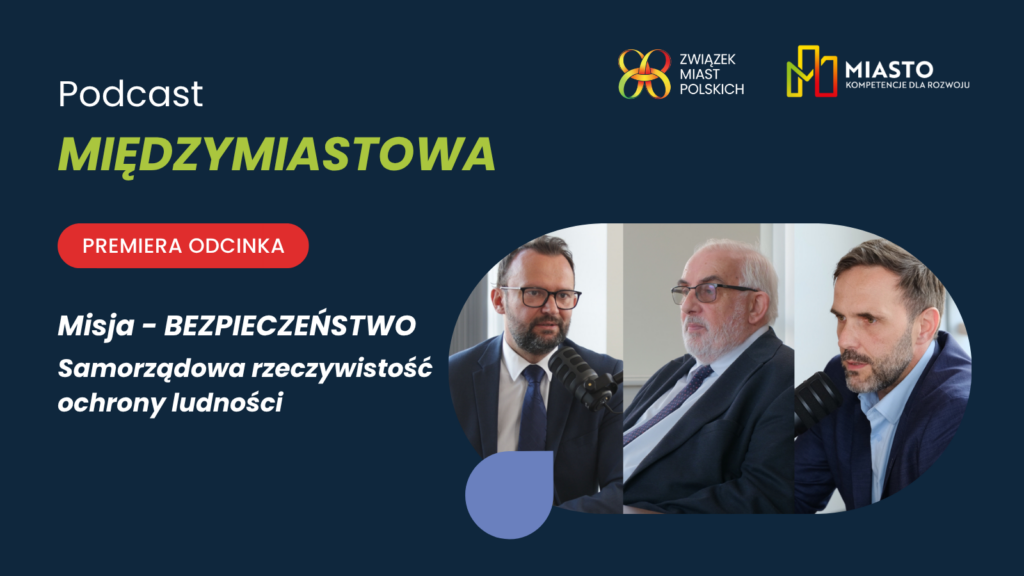 Podcast
MIĘDZYMIASTOWA

ZWIĄZEK MIAST POLSKICH

MIASTO KOMPETENCJE DLA ROZWOJU

PREMIERA ODCINKA

Misja - BEZPIECZEŃSTWO
Samorządowa rzeczywistość ochrony ludności